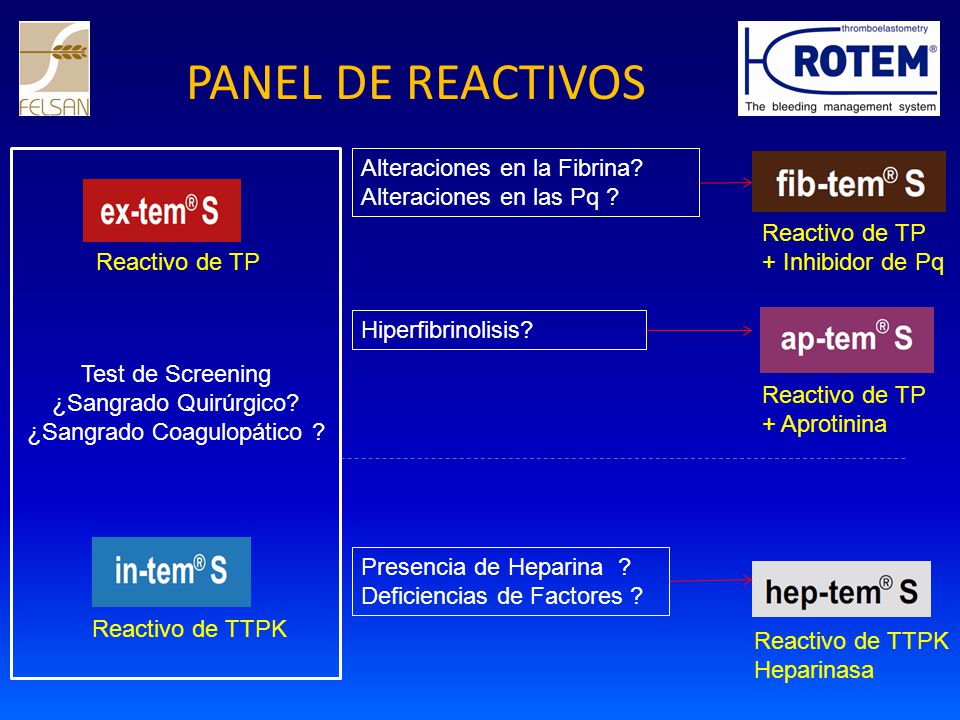 FELSAN

PANEL DE REACTIVOS

thromboelastometry
ROTEM®
The bleeding management system

ex-tem® S
Reactivo de TP

Test de Screening
¿Sangrado Quirúrgico?
¿Sangrado Coagulopático ?

in-tem® S
Reactivo de TTPK

Alteraciones en la Fibrina?
Alteraciones en las Pq ?

fib-tem® S
Reactivo de TP
+ Inhibidor de Pq

Hiperfibrinolisis?

ap-tem® S
Reactivo de TP
+ Aprotinina

Presencia de Heparina ?
Deficiencias de Factores ?

hep-tem® S
Reactivo de TTPK
Heparinasa